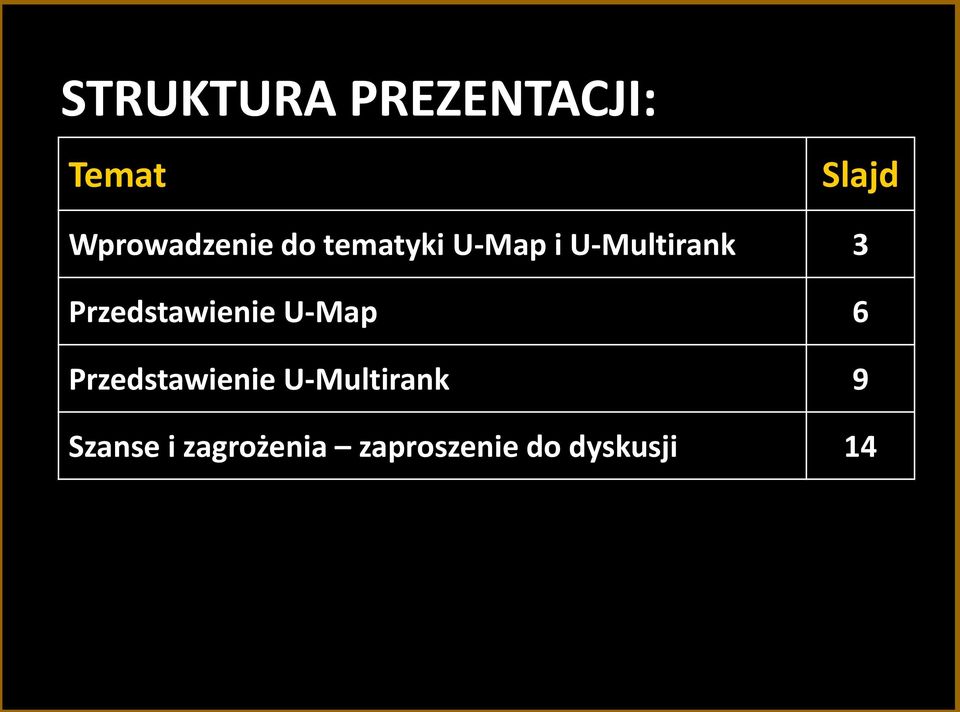 STRUKTURA PREZENTACJI:

| Temat | Slajd |
|---|---|
| Wprowadzenie do tematyki U-Map i U-Multirank | 3 |
| Przedstawienie U-Map | 6 |
| Przedstawienie U-Multirank | 9 |
| Szanse i zagrożenia – zaproszenie do dyskusji | 14 |